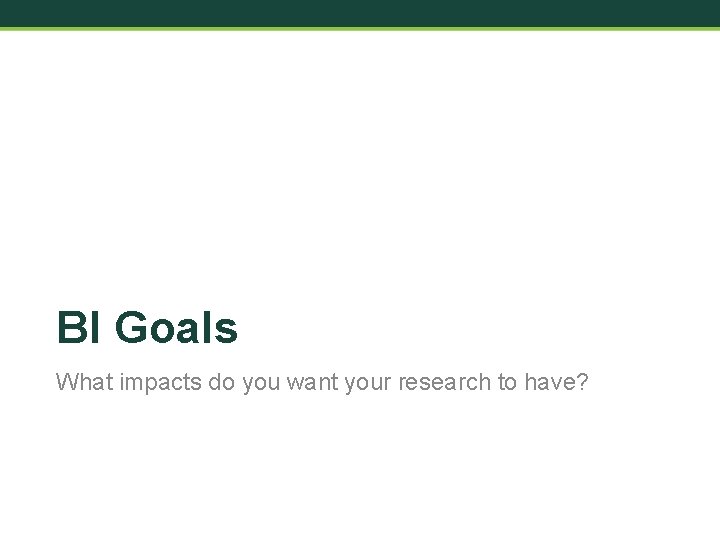 BI Goals

What impacts do you want your research to have?